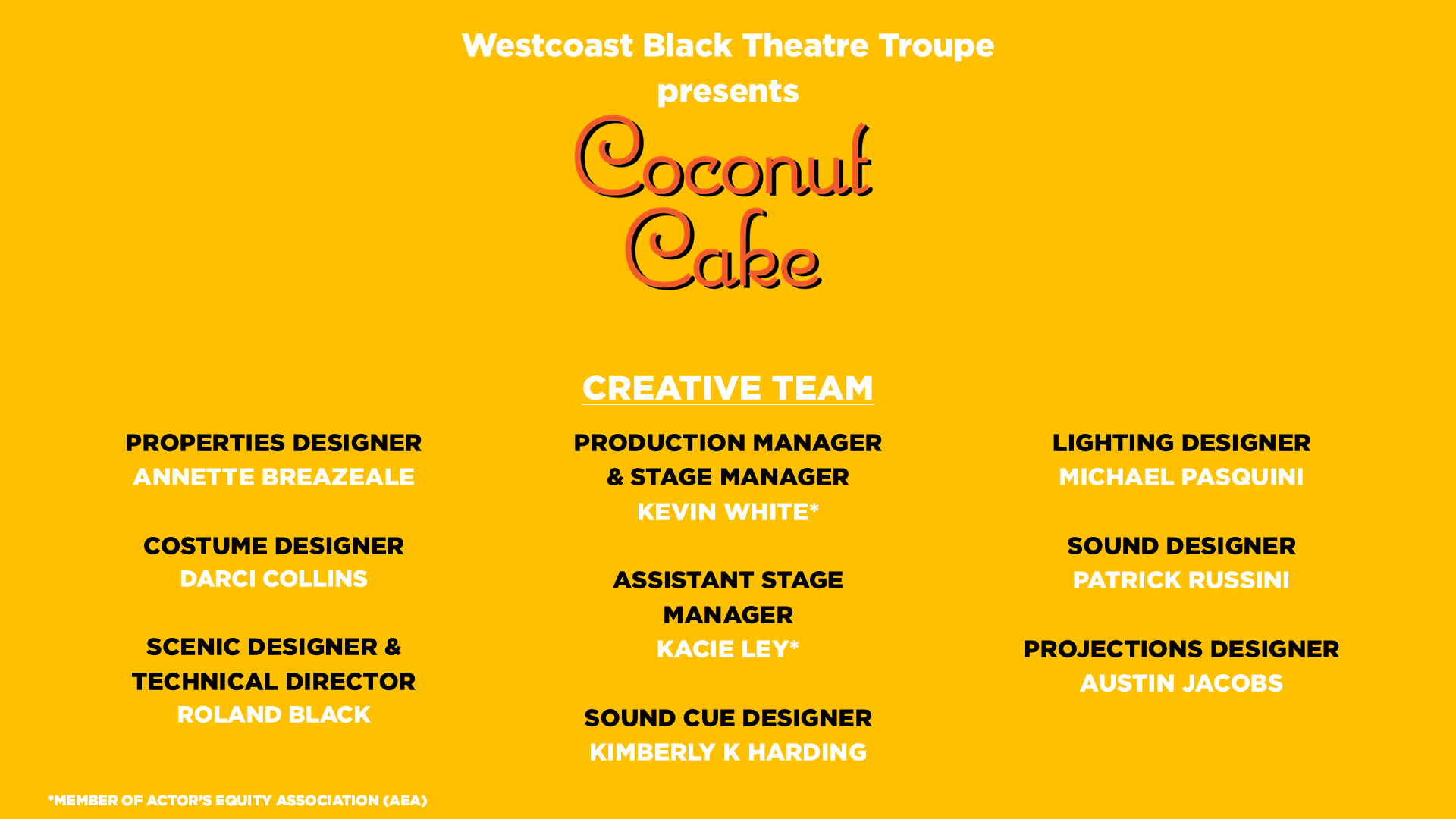 Westcoast Black Theatre Troupe
presents

Coconut Cake

CREATIVE TEAM

PROPERTIES DESIGNER
ANNETTE BREAZEALE

COSTUME DESIGNER
DARCI COLLINS

SCENIC DESIGNER & TECHNICAL DIRECTOR
ROLAND BLACK

PRODUCTION MANAGER & STAGE MANAGER
KEVIN WHITE*

ASSISTANT STAGE MANAGER
KACIE LEY*

SOUND CUE DESIGNER
KIMBERLY K HARDING

LIGHTING DESIGNER
MICHAEL PASQUINI

SOUND DESIGNER
PATRICK RUSSINI

PROJECTIONS DESIGNER
AUSTIN JACOBS

*MEMBER OF ACTOR'S EQUITY ASSOCIATION (AEA)